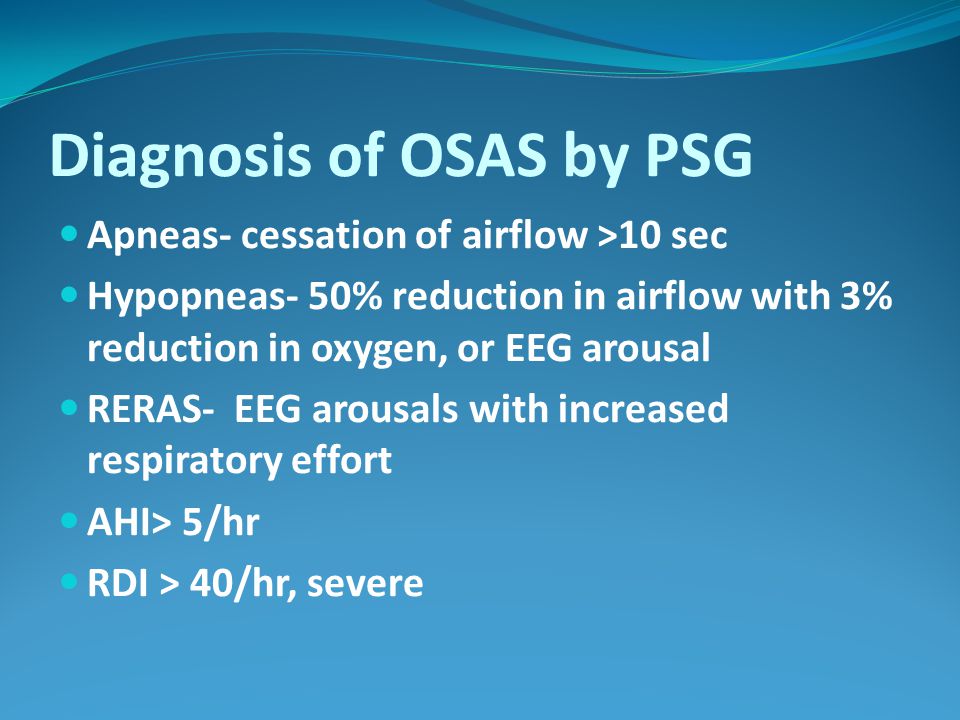 Diagnosis of OSAS by PSG

- Apneas- cessation of airflow >10 sec
- Hypopneas- 50% reduction in airflow with 3% reduction in oxygen, or EEG arousal
- RERAS- EEG arousals with increased respiratory effort
- AHI> 5/hr
- RDI > 40/hr, severe